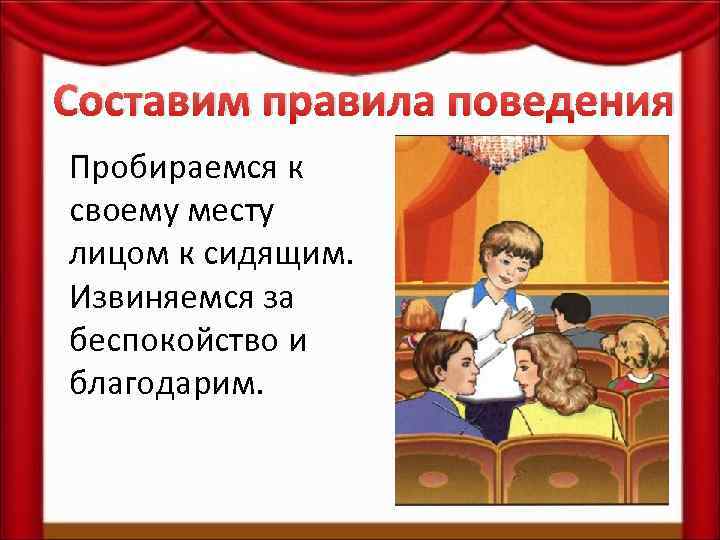 Составим правила поведения

Пробираемся к своему месту лицом к сидящим. Извиняемся за беспокойство и благодарим.